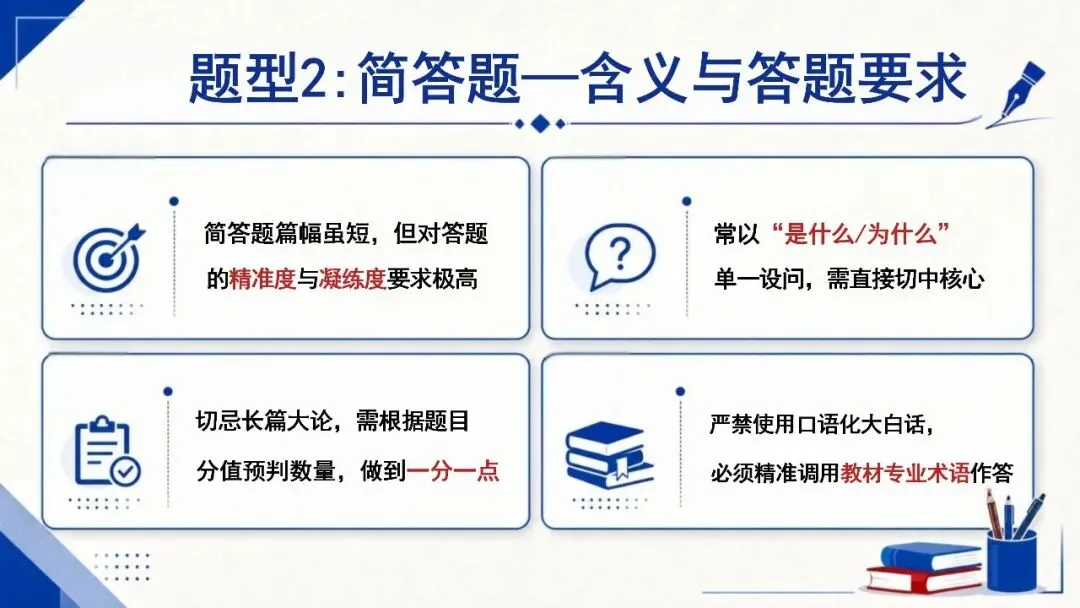 题型2:简答题—含义与答题要求

简答题篇幅虽短，但对答题的精准度与凝练度要求极高

常以“是什么/为什么”单一设问，需直接切中核心

切忌长篇大论，需根据题目分值预判数量，做到一分一点

严禁使用口语化大白话，必须精准调用教材专业术语作答